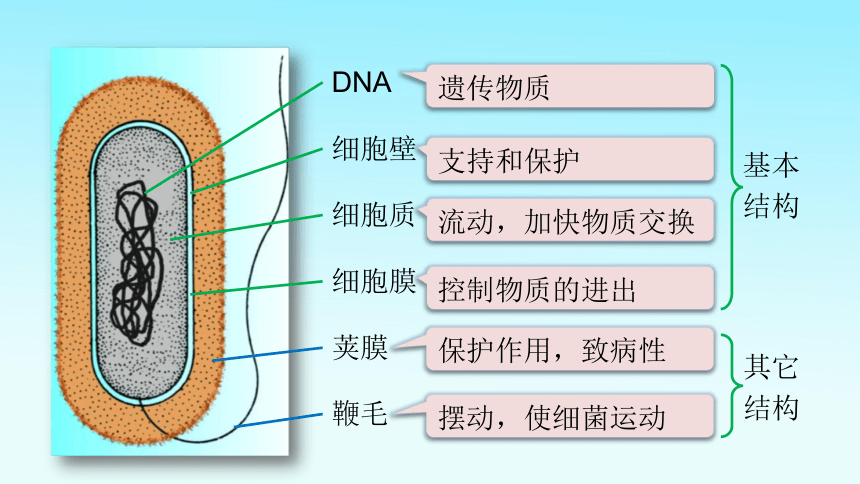 DNA
遗传物质
细胞壁
支持和保护
细胞质
流动，加快物质交换
细胞膜
控制物质的进出
基本结构
荚膜
保护作用，致病性
鞭毛
摆动，使细菌运动
其它结构